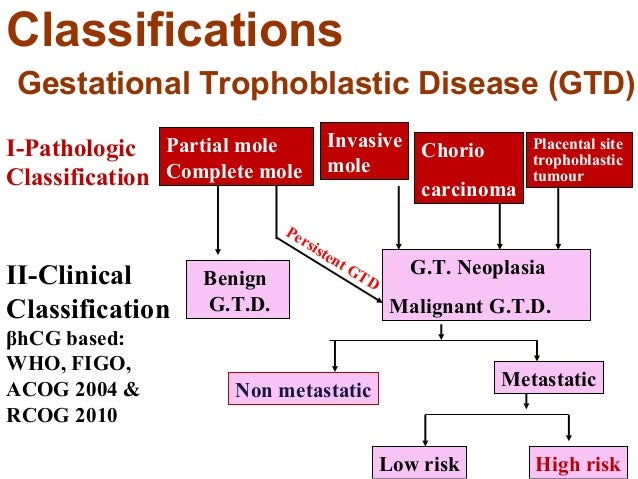 Classifications

Gestational Trophoblastic Disease (GTD)

I-Pathologic Classification

Partial mole
Complete mole

Invasive mole

Chorio carcinoma

Placental site trophoblastic tumour

Persistent GTD

II-Clinical Classification
βhCG based: WHO, FIGO, ACOG 2004 & RCOG 2010

Benign G.T.D.

G.T. Neoplasia
Malignant G.T.D.

Non metastatic

Metastatic

Low risk

High risk